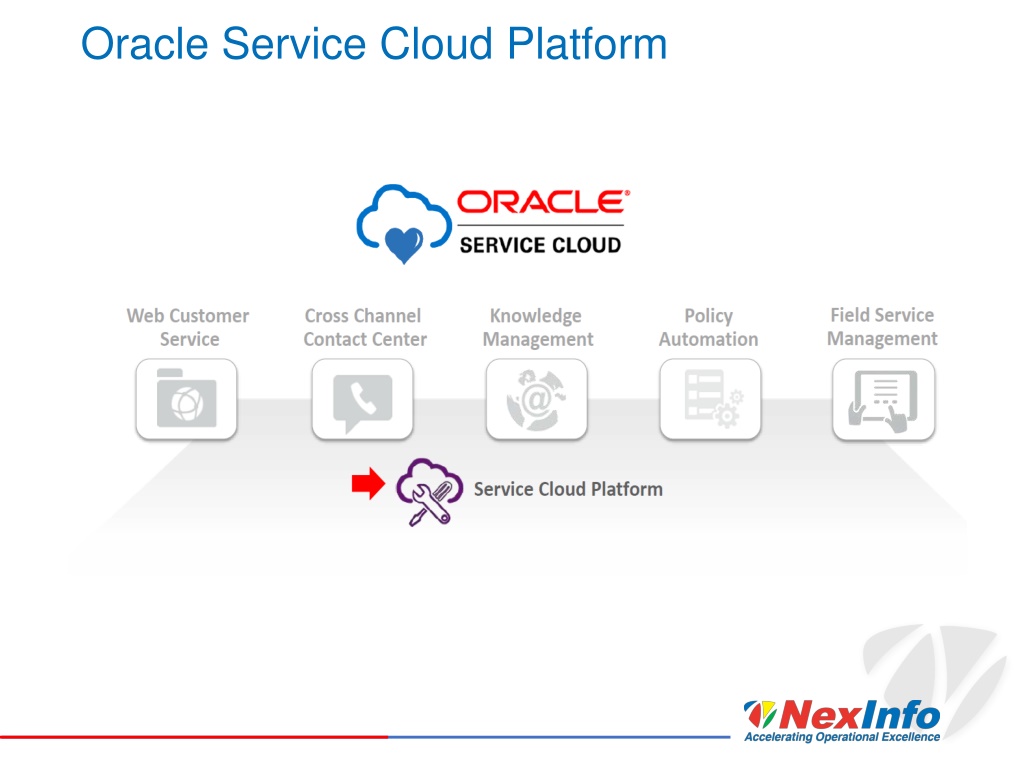 Oracle Service Cloud Platform

ORACLE®
SERVICE CLOUD

Web Customer Service

Cross Channel Contact Center

Knowledge Management

Policy Automation

Field Service Management

Service Cloud Platform

NexInfo
Accelerating Operational Excellence